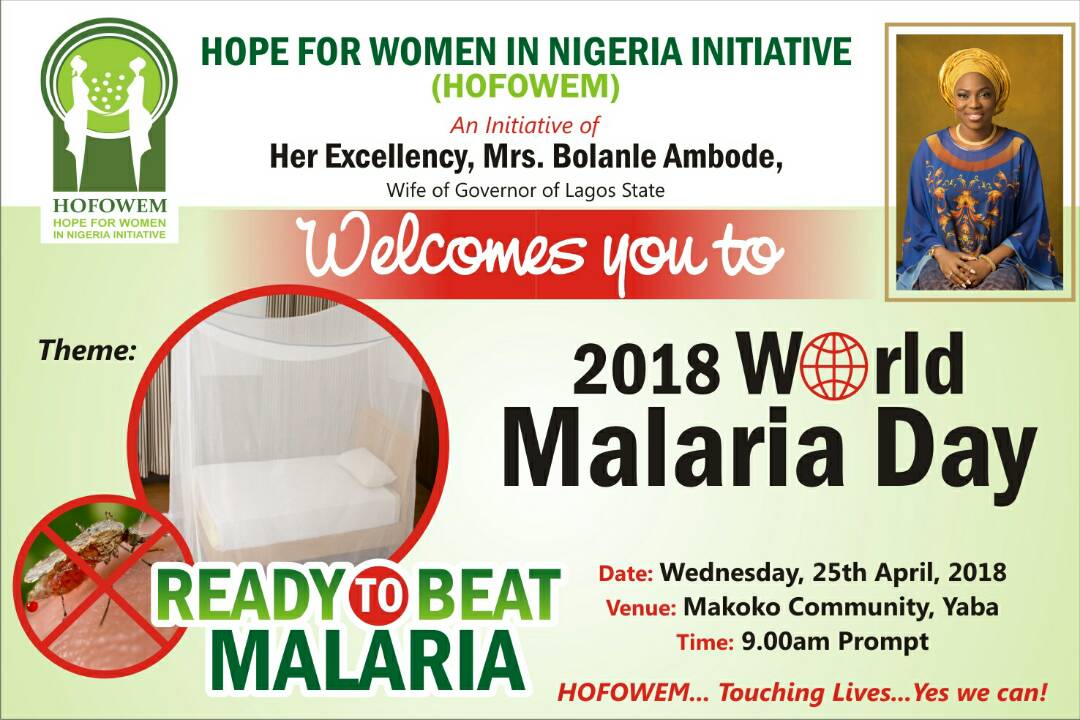 HOFOWEM
HOPE FOR WOMEN IN NIGERIA INITIATIVE

HOPE FOR WOMEN IN NIGERIA INITIATIVE
(HOFOWEM)
An Initiative of
Her Excellency, Mrs. Bolanle Ambode,
Wife of Governor of Lagos State

Welcomes you to

Theme:

2018 World Malaria Day

READY TO BEAT MALARIA

Date: Wednesday, 25th April, 2018
Venue: Makoko Community, Yaba
Time: 9.00am Prompt

HOFOWEM... Touching Lives...Yes we can!